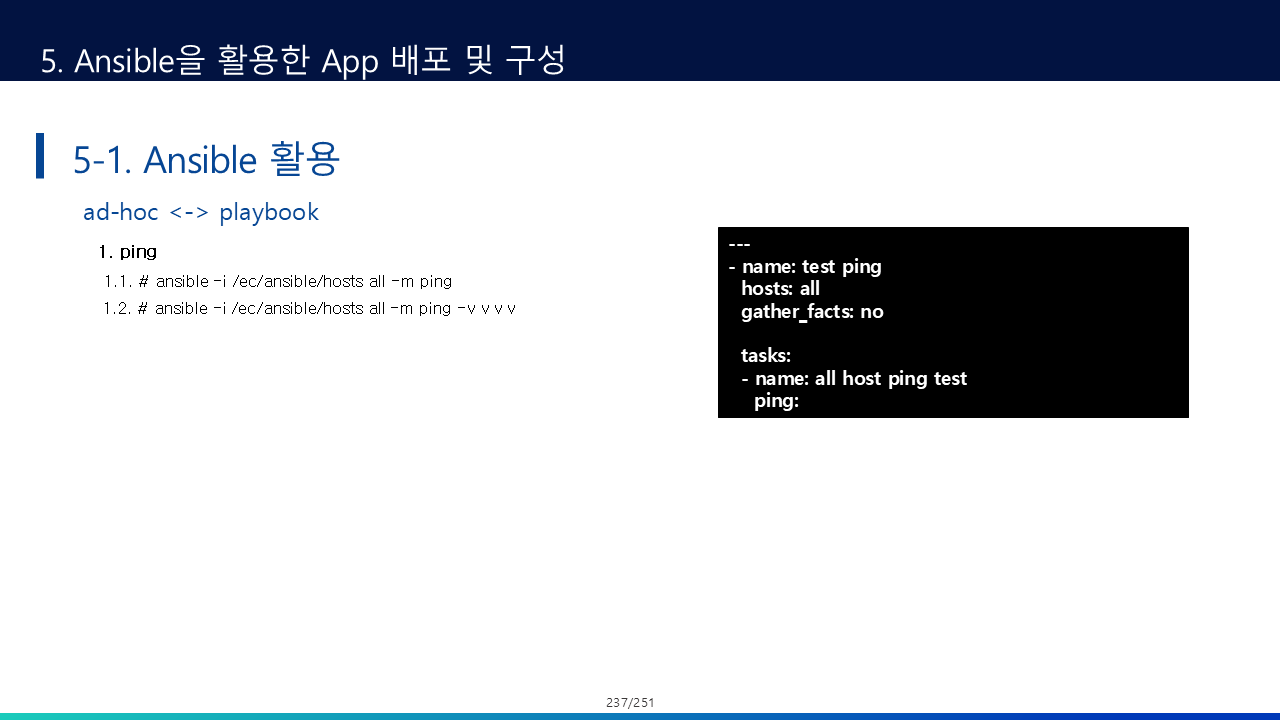 5. Ansible을 활용한 App 배포 및 구성

5-1. Ansible 활용

ad-hoc <-> playbook

1. ping

1.1. # ansible -i /ec/ansible/hosts all -m ping

1.2. # ansible -i /ec/ansible/hosts all -m ping -v v v v

---
- name: test ping
  hosts: all
  gather_facts: no

  tasks:
  - name: all host ping test
    ping:

237/251